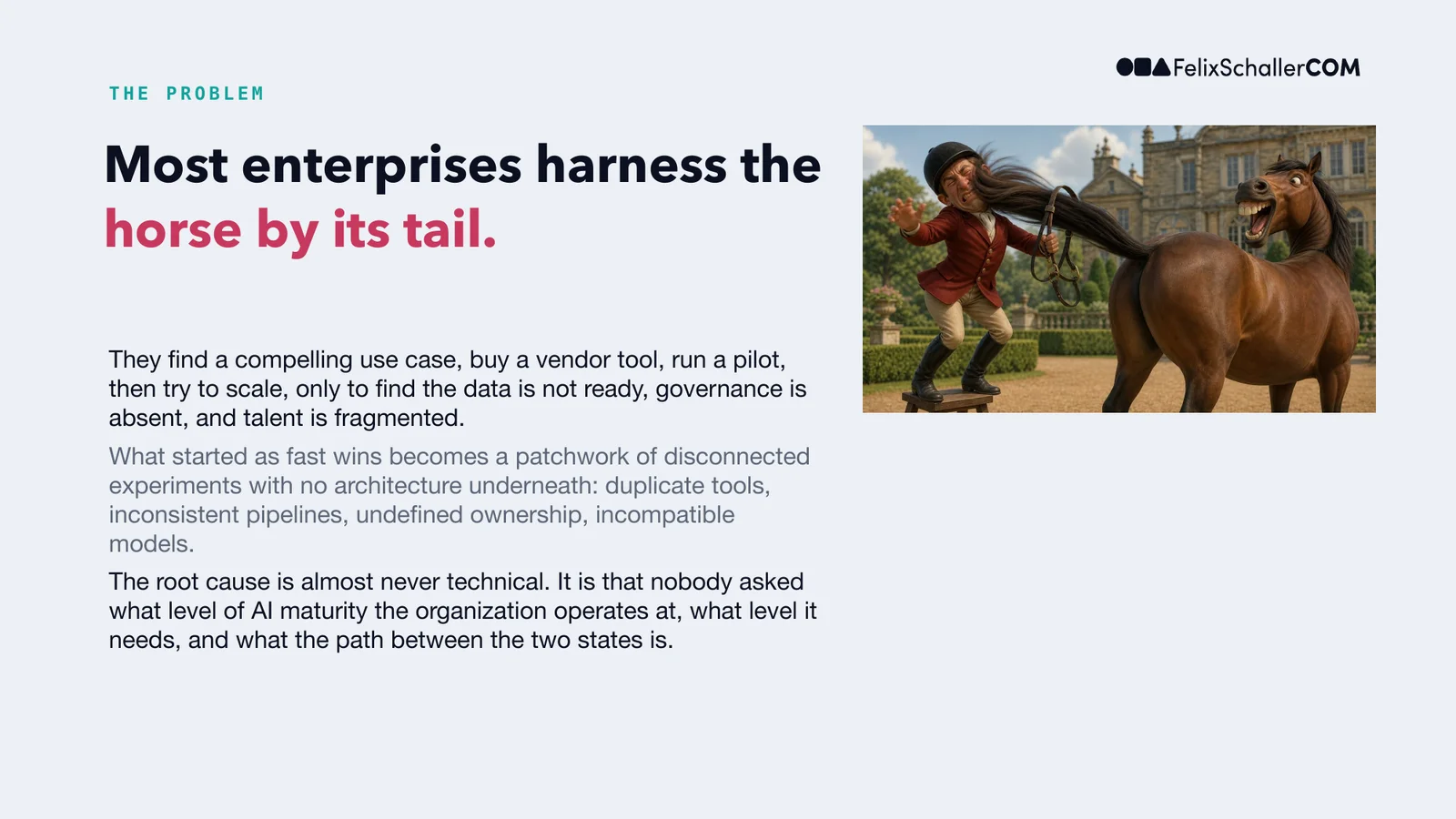 FelixSchallerCOM

THE PROBLEM

Most enterprises harness the horse by its tail.

They find a compelling use case, buy a vendor tool, run a pilot, then try to scale, only to find the data is not ready, governance is absent, and talent is fragmented.

What started as fast wins becomes a patchwork of disconnected experiments with no architecture underneath: duplicate tools, inconsistent pipelines, undefined ownership, incompatible models.

The root cause is almost never technical. It is that nobody asked what level of AI maturity the organization operates at, what level it needs, and what the path between the two states is.